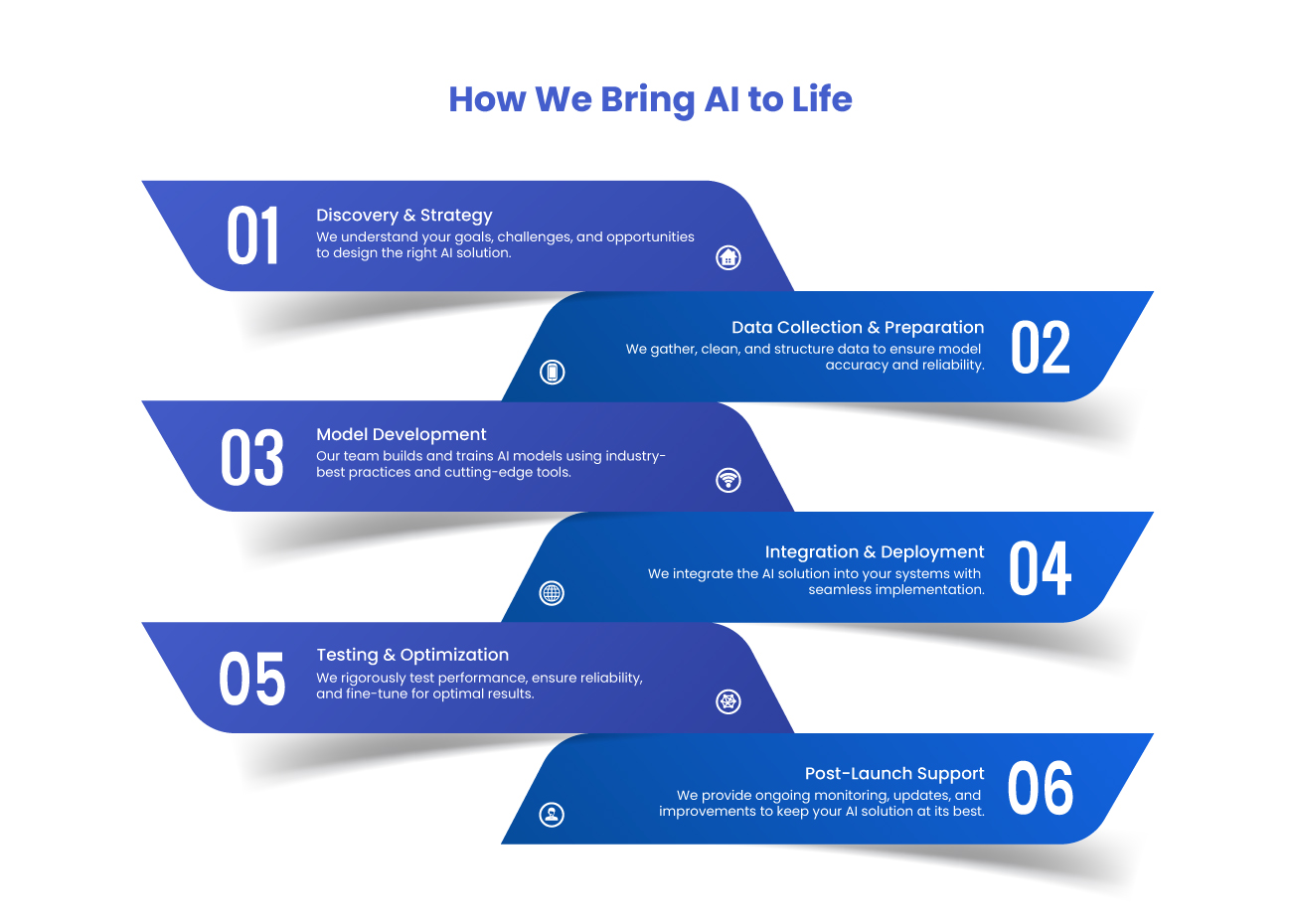 How We Bring AI to Life

01
Discovery & Strategy
We understand your goals, challenges, and opportunities to design the right AI solution.

Data Collection & Preparation
We gather, clean, and structure data to ensure model accuracy and reliability.
02

03
Model Development
Our team builds and trains AI models using industry-best practices and cutting-edge tools.

Integration & Deployment
We integrate the AI solution into your systems with seamless implementation.
04

05
Testing & Optimization
We rigorously test performance, ensure reliability, and fine-tune for optimal results.

Post-Launch Support
We provide ongoing monitoring, updates, and improvements to keep your AI solution at its best.
06